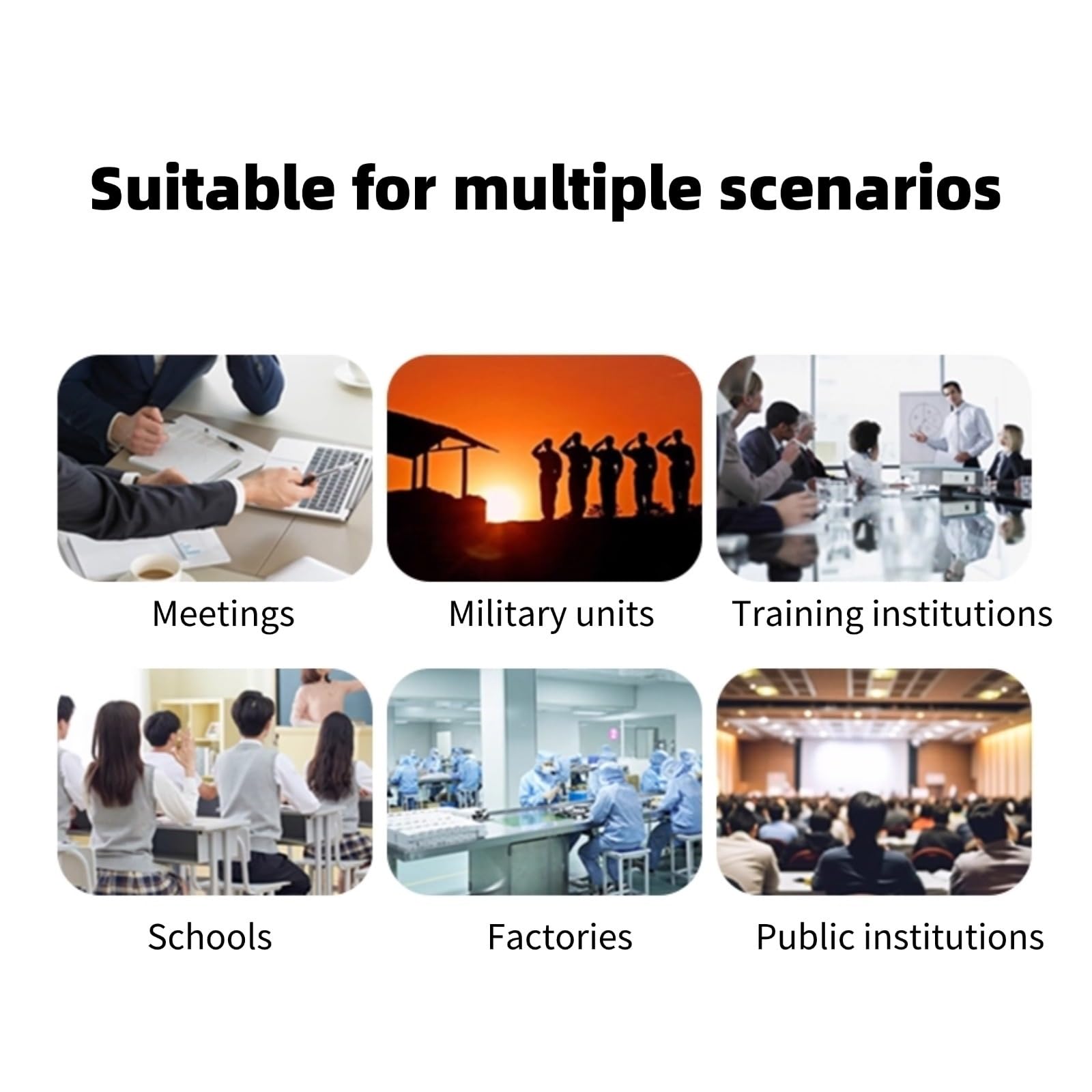 Suitable for multiple scenarios

Meetings

Military units

Training institutions

Schools

Factories

Public institutions